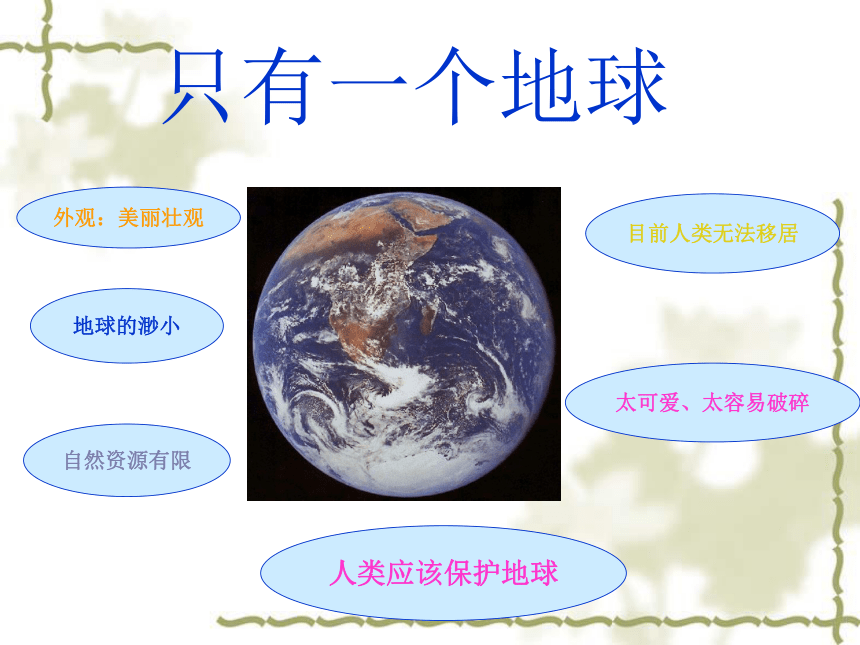 只有一个地球

外观：美丽壮观

地球的渺小

自然资源有限

目前人类无法移居

太可爱、太容易破碎

人类应该保护地球